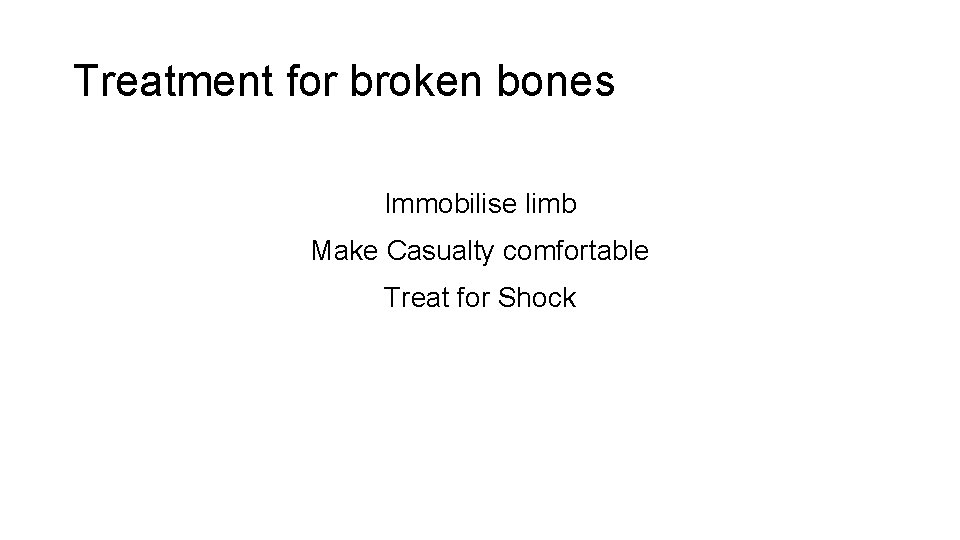 Treatment for broken bones

Immobilise limb

Make Casualty comfortable

Treat for Shock